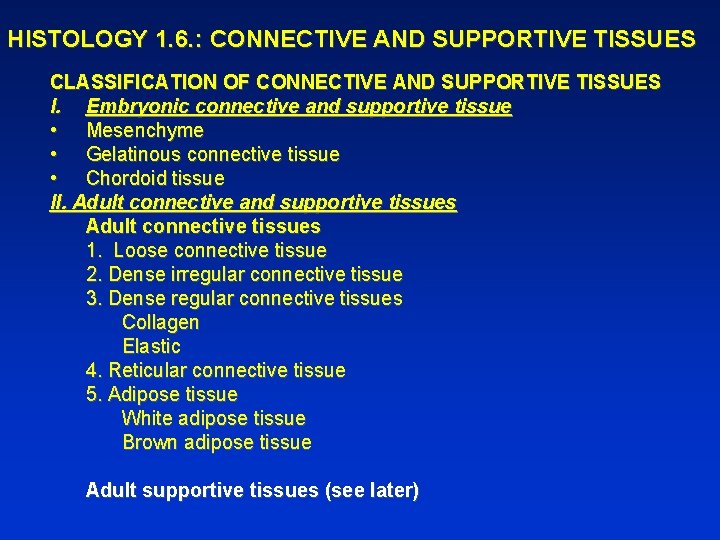 HISTOLOGY 1.6.: CONNECTIVE AND SUPPORTIVE TISSUES

CLASSIFICATION OF CONNECTIVE AND SUPPORTIVE TISSUES
I. Embryonic connective and supportive tissue
• Mesenchyme
• Gelatinous connective tissue
• Chordoid tissue
II. Adult connective and supportive tissues
Adult connective tissues
1. Loose connective tissue
2. Dense irregular connective tissue
3. Dense regular connective tissues
Collagen
Elastic
4. Reticular connective tissue
5. Adipose tissue
White adipose tissue
Brown adipose tissue

Adult supportive tissues (see later)